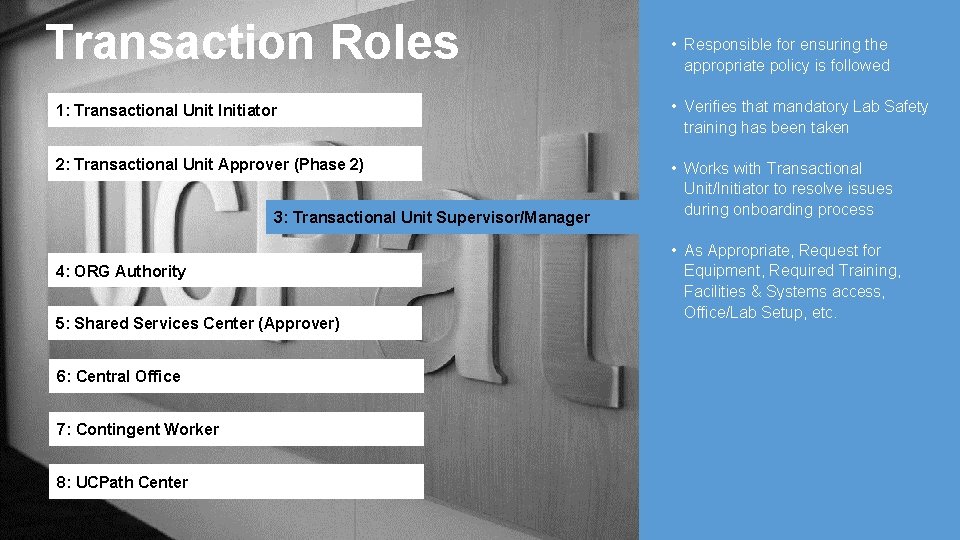 Transaction Roles

1: Transactional Unit Initiator

2: Transactional Unit Approver (Phase 2)

3: Transactional Unit Supervisor/Manager

4: ORG Authority

5: Shared Services Center (Approver)

6: Central Office

7: Contingent Worker

8: UCPath Center

• Responsible for ensuring the appropriate policy is followed

• Verifies that mandatory Lab Safety training has been taken

• Works with Transactional Unit/Initiator to resolve issues during onboarding process

• As Appropriate, Request for Equipment, Required Training, Facilities & Systems access, Office/Lab Setup, etc.